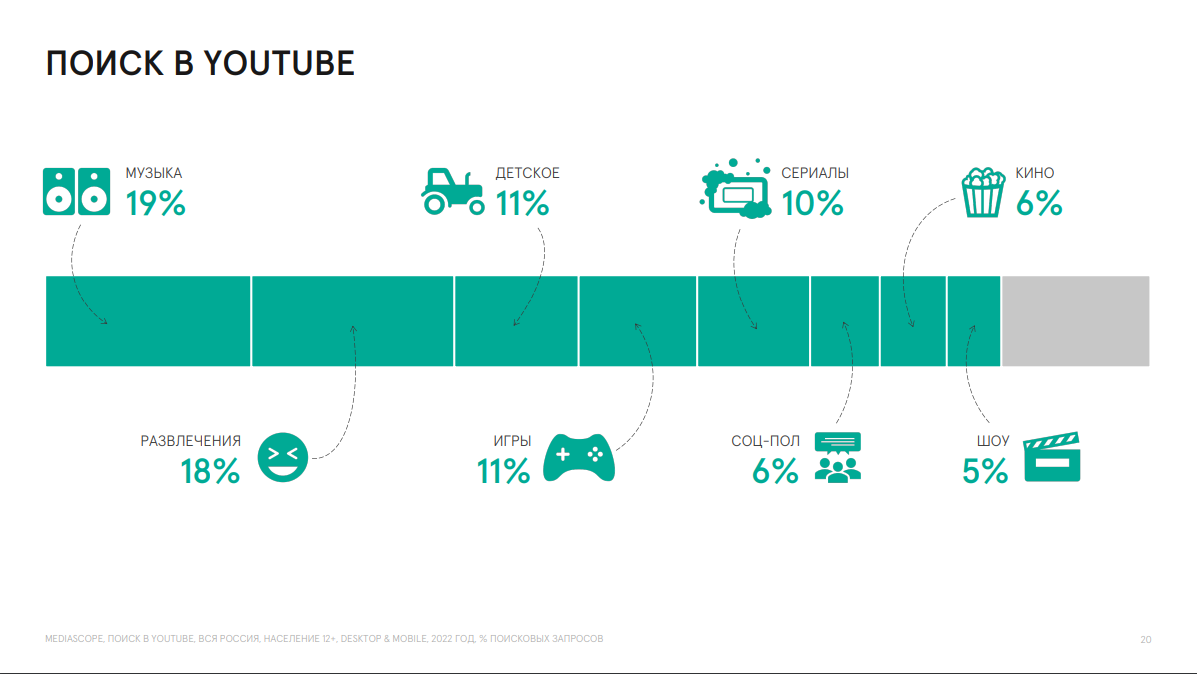 ПОИСК В YOUTUBE

МУЗЫКА
19%

ДЕТСКОЕ
11%

СЕРИАЛЫ
10%

КИНО
6%

РАЗВЛЕЧЕНИЯ
18%

ИГРЫ
11%

СОЦ-ПОЛ
6%

ШОУ
5%

MEDIASCOPE, ПОИСК В YOUTUBE, ВСЯ РОССИЯ, НАСЕЛЕНИЕ 12+, DESKTOP & MOBILE, 2022 ГОД, % ПОИСКОВЫХ ЗАПРОСОВ

20